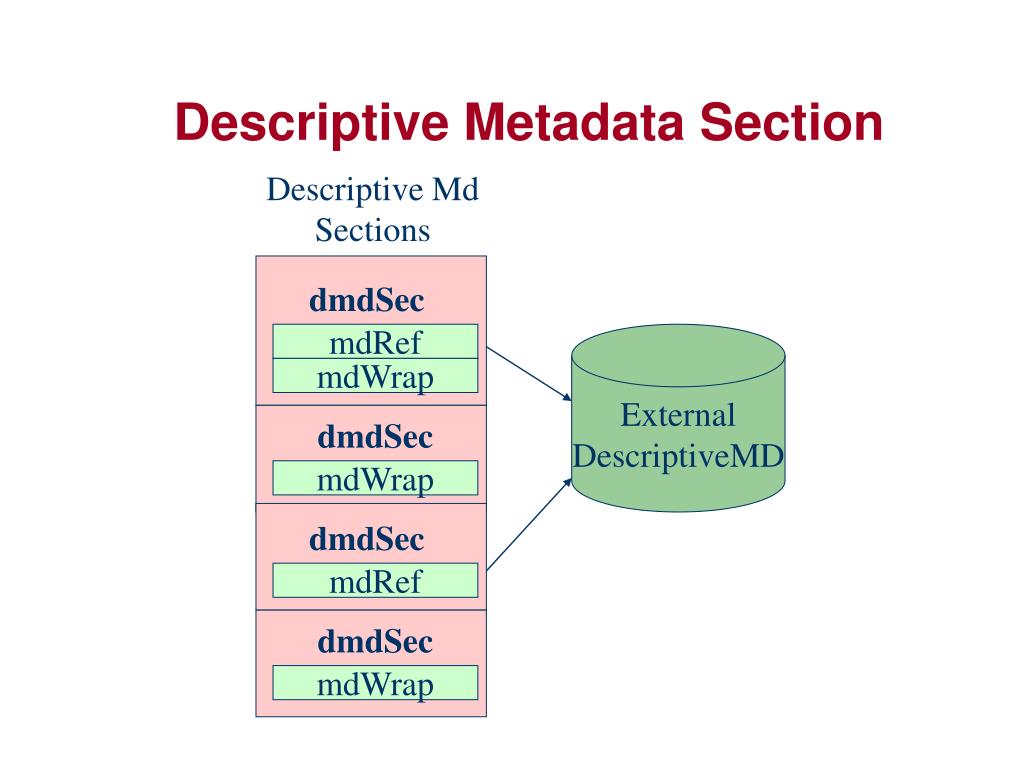 Descriptive Metadata Section

Descriptive Md Sections

dmdSec
mdRef
mdWrap

dmdSec
mdWrap

dmdSec
mdRef

dmdSec
mdWrap

External DescriptiveMD